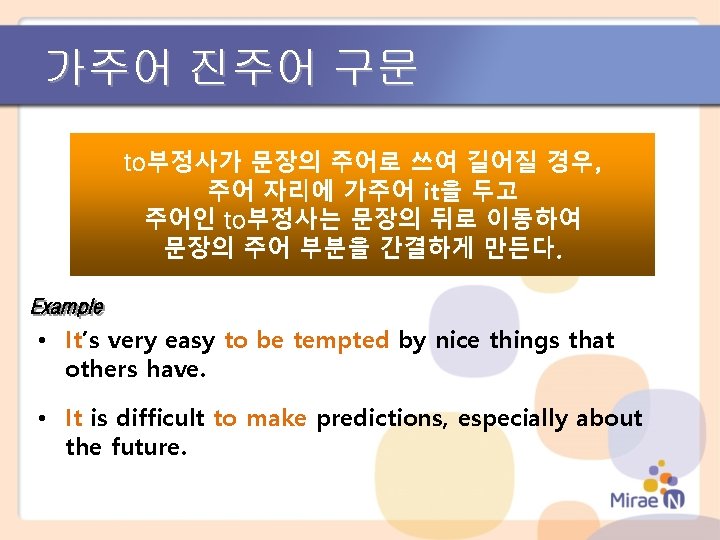 가주어 진주어 구문

to부정사가 문장의 주어로 쓰여 길어질 경우,
주어 자리에 가주어 it을 두고
주어인 to부정사는 문장의 뒤로 이동하여
문장의 주어 부분을 간결하게 만든다.

Example

• It's very easy to be tempted by nice things that others have.

• It is difficult to make predictions, especially about the future.

Mirae N